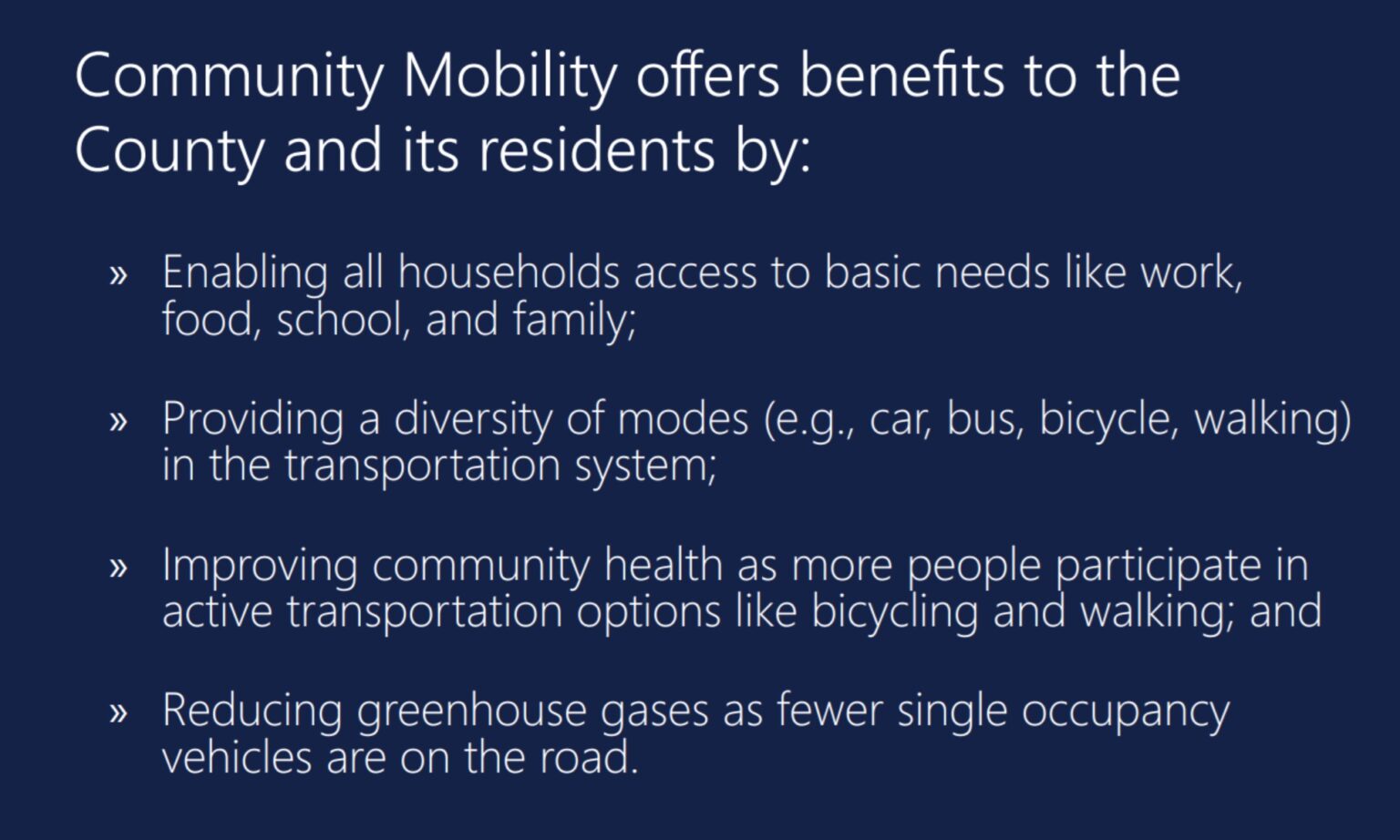 Community Mobility offers benefits to the County and its residents by:

» Enabling all households access to basic needs like work, food, school, and family;

» Providing a diversity of modes (e.g., car, bus, bicycle, walking) in the transportation system;

» Improving community health as more people participate in active transportation options like bicycling and walking; and

» Reducing greenhouse gases as fewer single occupancy vehicles are on the road.